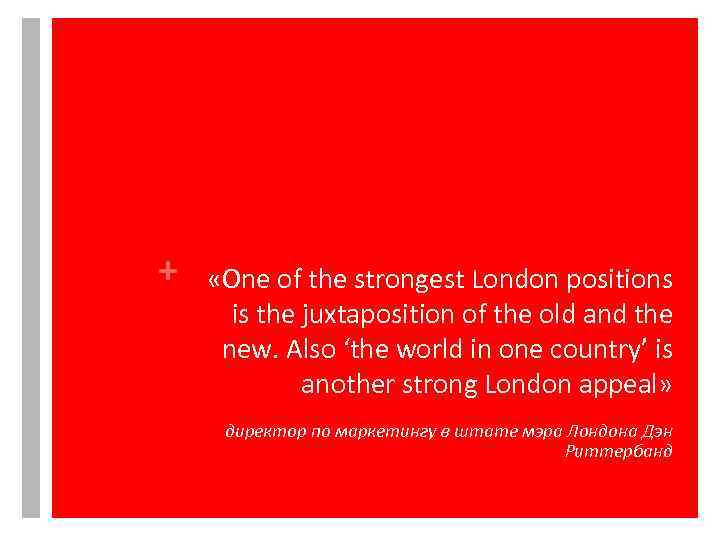 + «One of the strongest London positions is the juxtaposition of the old and the new. Also ‘the world in one country’ is another strong London appeal»

директор по маркетингу в штате мэра Лондона Дэн Риттербанд